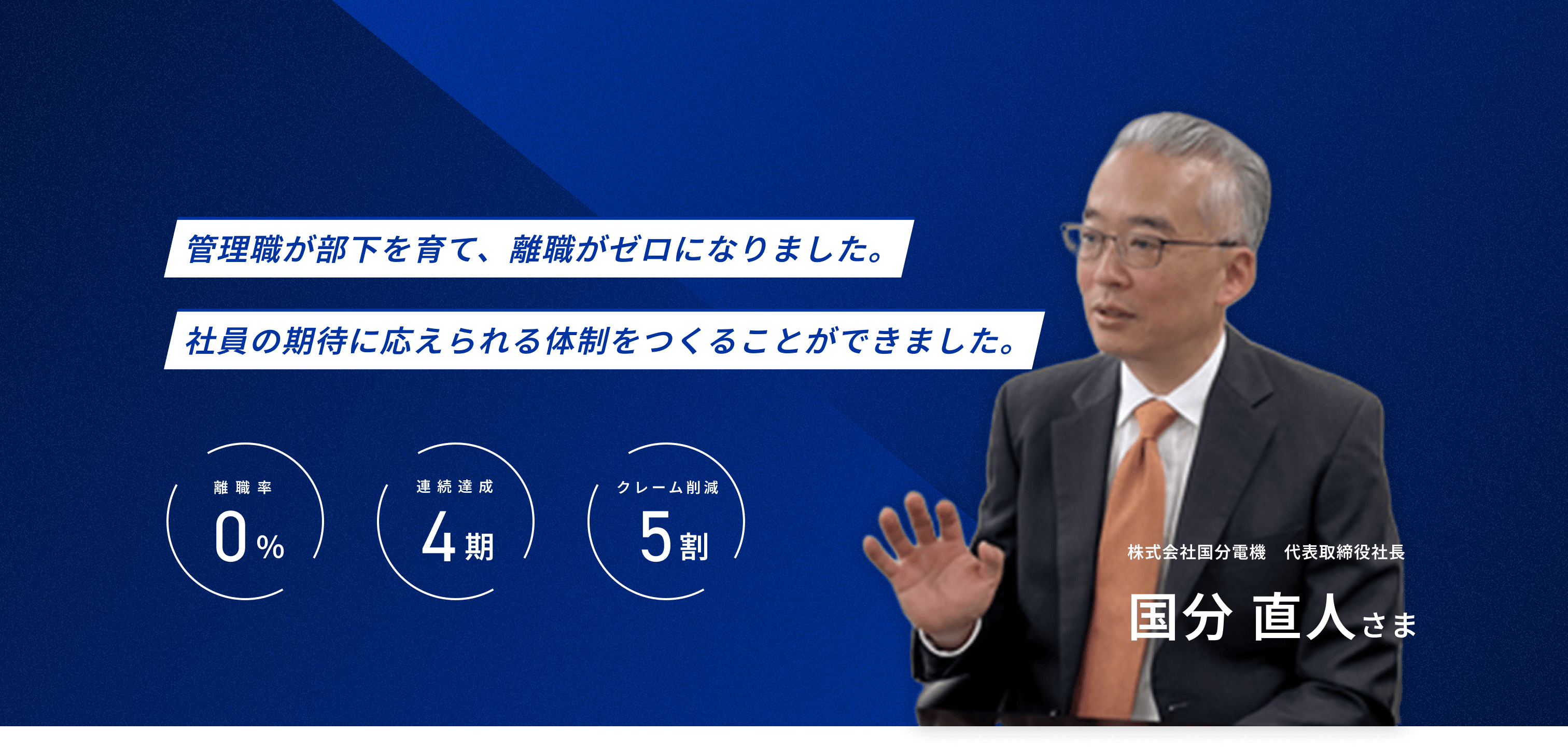 管理職が部下を育て、離職がゼロになりました。

社員の期待に応えられる体制をつくることができました。

離職率
0%

連続達成
4期

クレーム削減
5割

株式会社国分電機　代表取締役社長

国分 直人さま